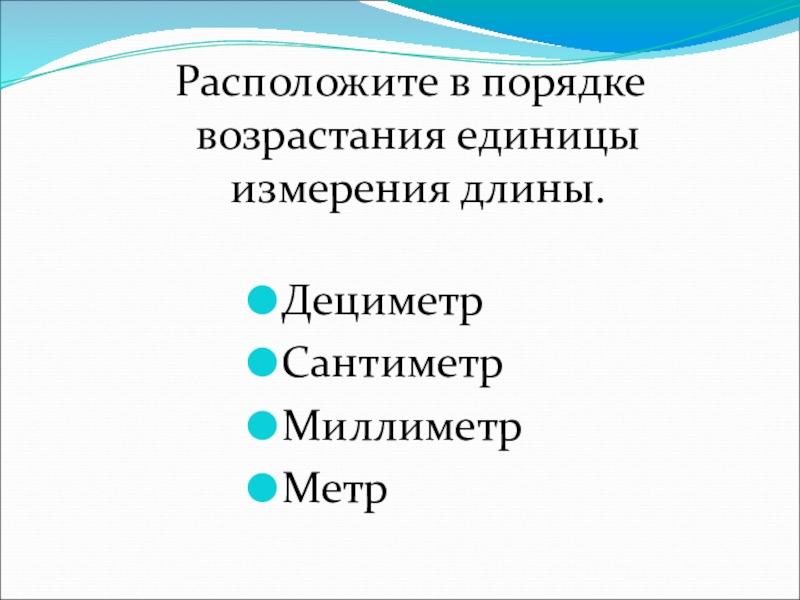 Расположите в порядке возрастания единицы измерения длины.

Дециметр
Сантиметр
Миллиметр
Метр